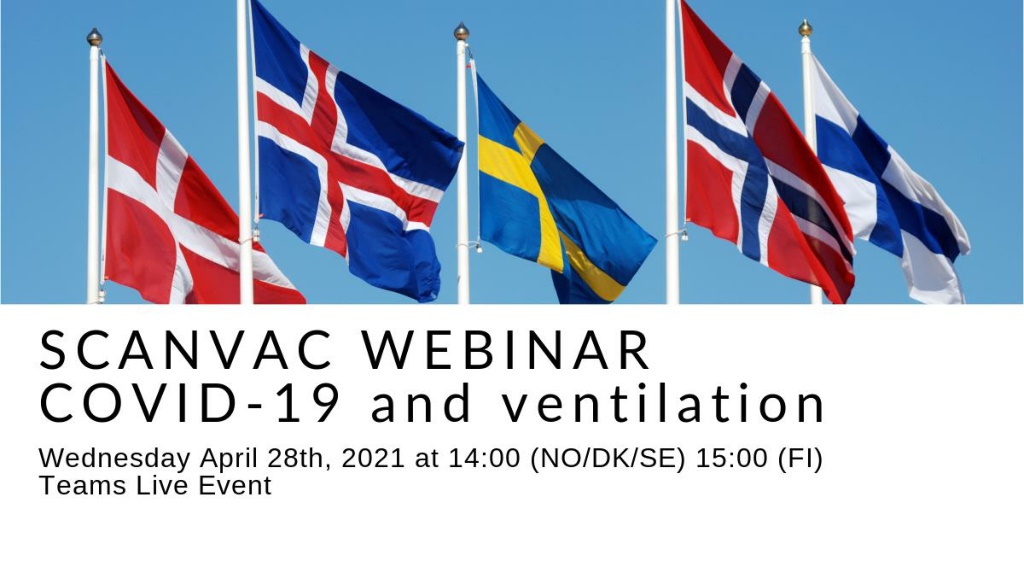 SCANVAC WEBINAR
COVID-19 and ventilation

Wednesday April 28th, 2021 at 14:00 (NO/DK/SE) 15:00 (FI)
Teams Live Event